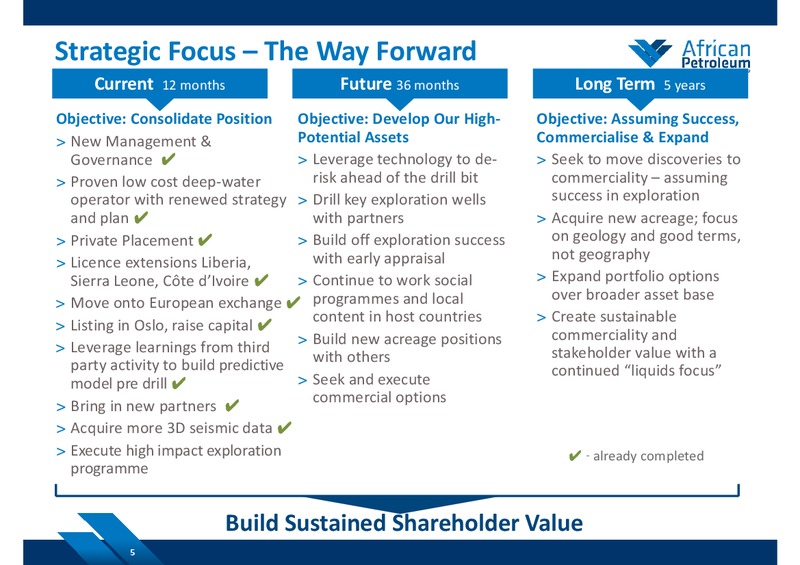 Strategic Focus – The Way Forward

African Petroleum

Current 12 months

Objective: Consolidate Position

> New Management & Governance ✔
> Proven low cost deep-water operator with renewed strategy and plan ✔
> Private Placement ✔
> Licence extensions Liberia, Sierra Leone, Côte d'Ivoire ✔
> Move onto European exchange ✔
> Listing in Oslo, raise capital ✔
> Leverage learnings from third party activity to build predictive model pre drill ✔
> Bring in new partners ✔
> Acquire more 3D seismic data ✔
> Execute high impact exploration programme

Future 36 months

Objective: Develop Our High-Potential Assets

> Leverage technology to de-risk ahead of the drill bit
> Drill key exploration wells with partners
> Build off exploration success with early appraisal
> Continue to work social programmes and local content in host countries
> Build new acreage positions with others
> Seek and execute commercial options

Long Term 5 years

Objective: Assuming Success, Commercialise & Expand

> Seek to move discoveries to commerciality – assuming success in exploration
> Acquire new acreage; focus on geology and good terms, not geography
> Expand portfolio options over broader asset base
> Create sustainable commerciality and stakeholder value with a continued "liquids focus"

✔ - already completed

Build Sustained Shareholder Value

5